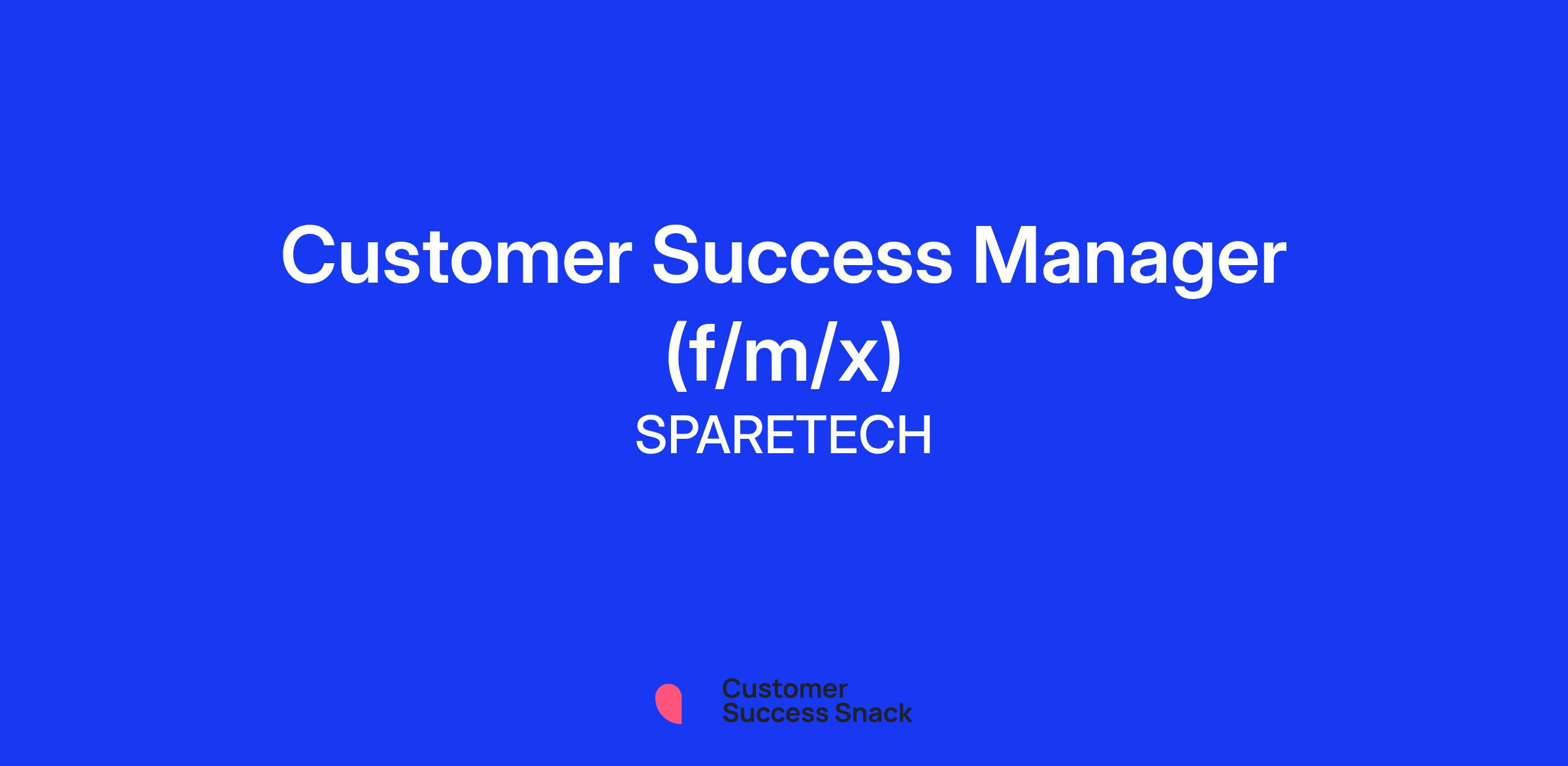 Customer Success Manager (f/m/x)
SPARETECH

Customer
Success Snack